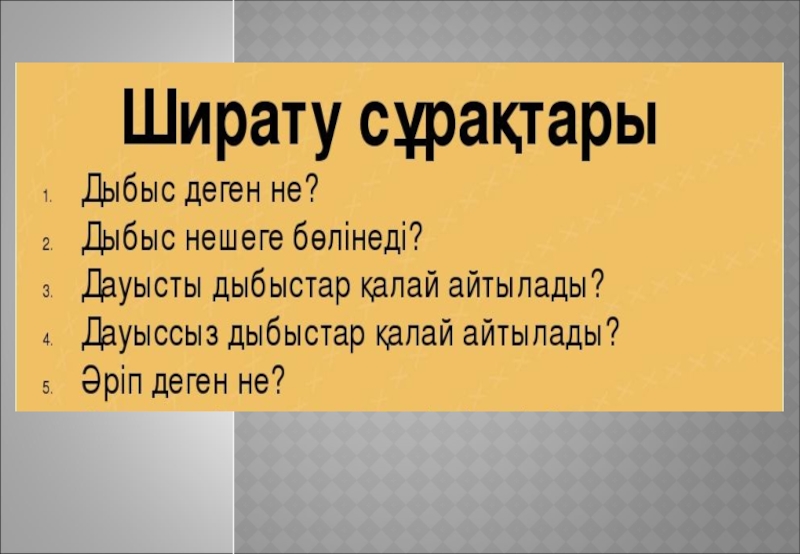 Ширату сұрақтары

1. Дыбыс деген не?
2. Дыбыс нешеге бөлінеді?
3. Дауысты дыбыстар қалай айтылады?
4. Дауыссыз дыбыстар қалай айтылады?
5. Әріп деген не?